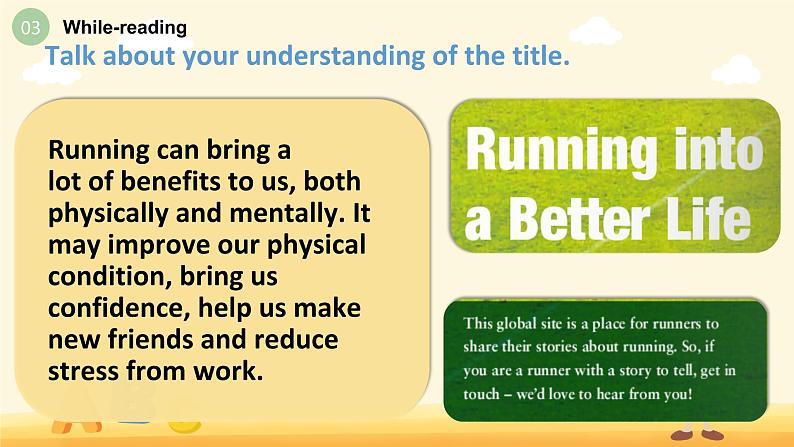 03 While-reading

Talk about your understanding of the title.

Running can bring a lot of benefits to us, both physically and mentally. It may improve our physical condition, bring us confidence, help us make new friends and reduce stress from work.

Running into a Better Life

This global site is a place for runners to share their stories about running. So, if you are a runner with a story to tell, get in touch – we'd love to hear from you!